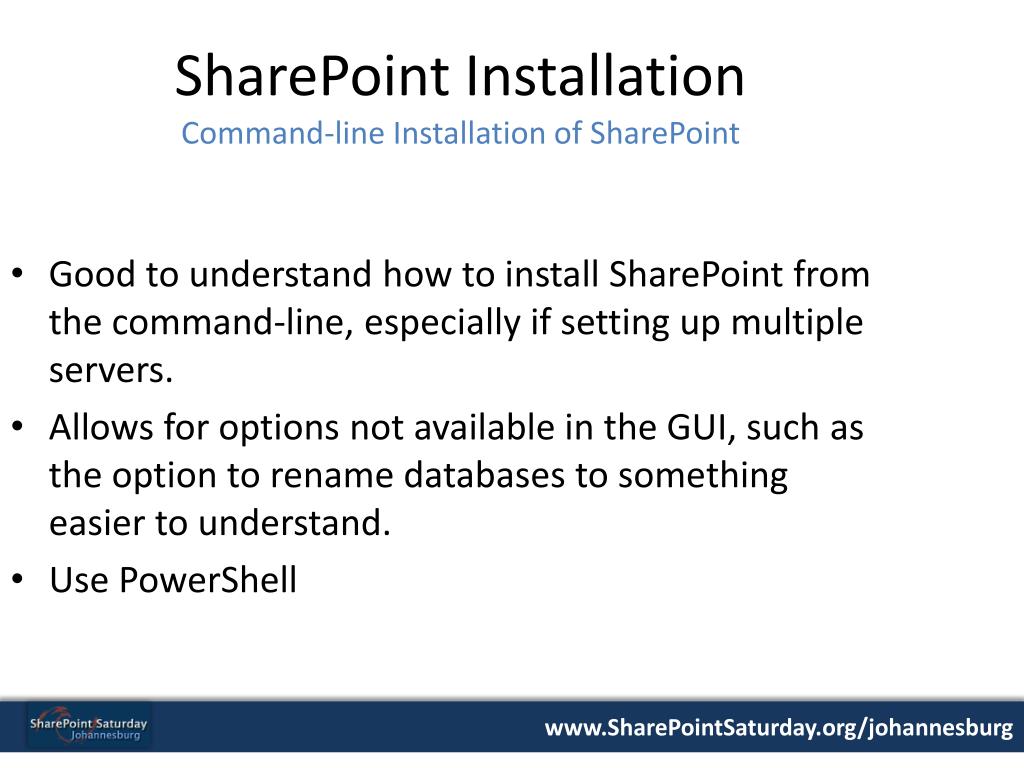 SharePoint Installation
Command-line Installation of SharePoint

• Good to understand how to install SharePoint from the command-line, especially if setting up multiple servers.
• Allows for options not available in the GUI, such as the option to rename databases to something easier to understand.
• Use PowerShell

SharePoint Saturday Johannesburg

www.SharePointSaturday.org/johannesburg